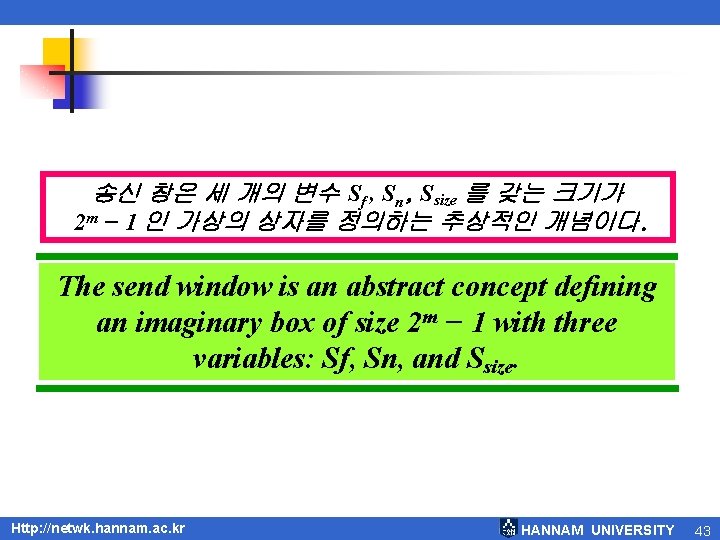 송신 창은 세 개의 변수 $S_f$, $S_n$, $S_{size}$ 를 갖는 크기가 $2^m - 1$ 인 가상의 상자를 정의하는 추상적인 개념이다.

The send window is an abstract concept defining an imaginary box of size $2^m - 1$ with three variables: Sf, Sn, and $S_{size}$.

Http://netwk.hannam.ac.kr

HANNAM UNIVERSITY 43